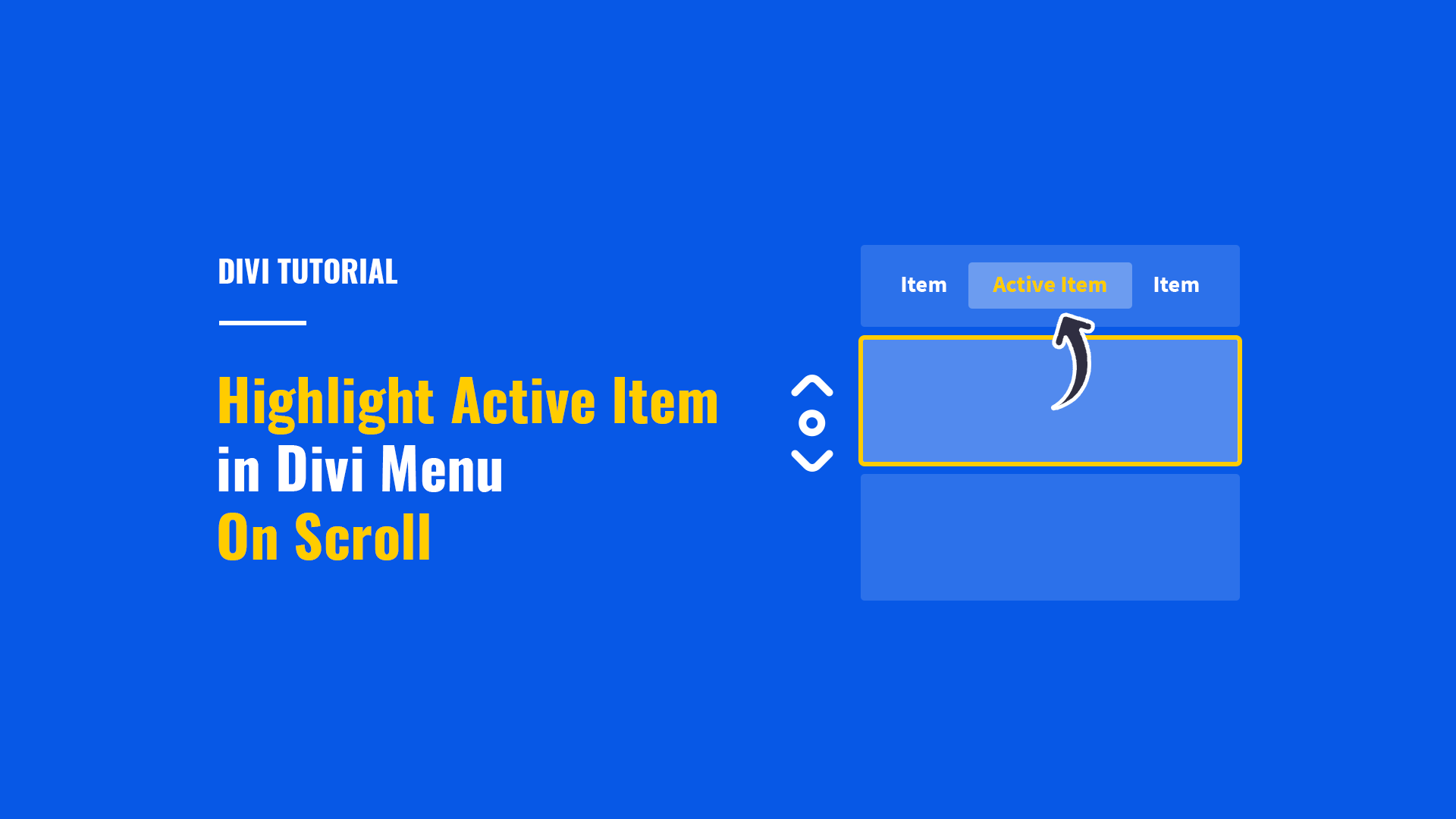 DIVI TUTORIAL

Highlight Active Item in Divi Menu On Scroll

Item Active Item Item